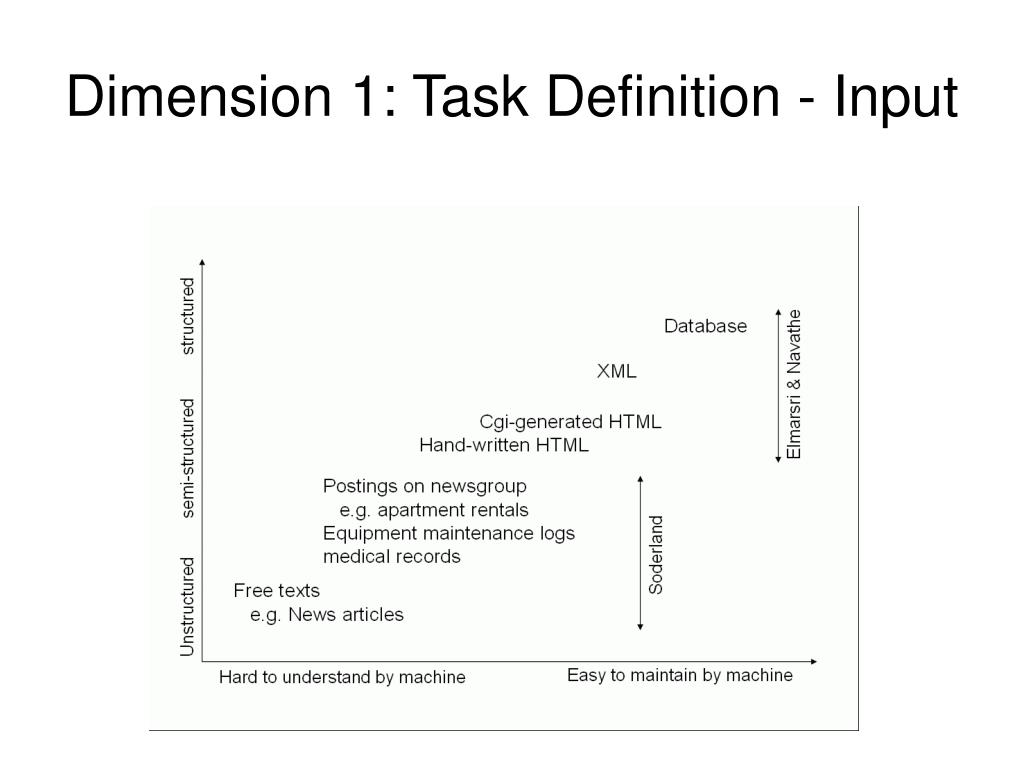 Dimension 1: Task Definition - Input

structured

semi-structured

Unstructured

Database

XML

Cgi-generated HTML

Hand-written HTML

Postings on newsgroup
e.g. apartment rentals
Equipment maintenance logs
medical records

Free texts
e.g. News articles

Elmarsri & Navathe

Soderland

Hard to understand by machine

Easy to maintain by machine